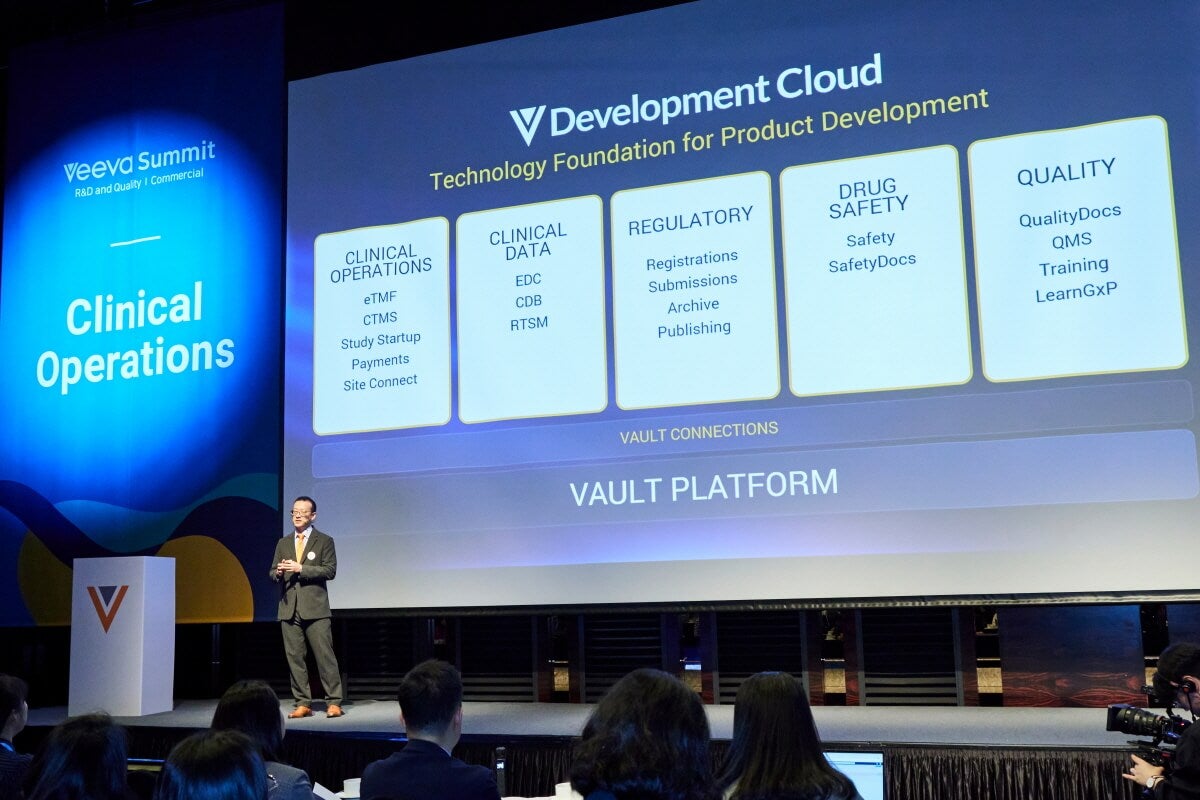 Veeva Summit
R&D and Quality | Commercial

Clinical Operations

Development Cloud
Technology Foundation for Product Development

CLINICAL OPERATIONS
eTMF
CTMS
Study Startup
Payments
Site Connect

CLINICAL DATA
EDC
CDB
RTSM

REGULATORY
Registrations
Submissions
Archive
Publishing

DRUG SAFETY
Safety
SafetyDocs

QUALITY
QualityDocs
QMS
Training
LearnGxP

VAULT CONNECTIONS

VAULT PLATFORM